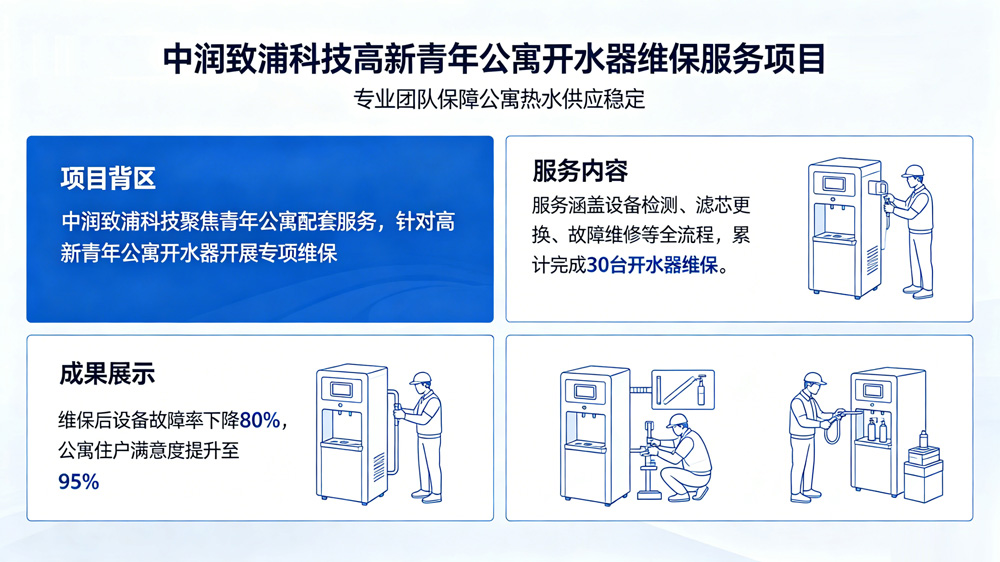 中润致浦科技高新青年公寓开水器维保服务项目

专业团队保障公寓热水供应稳定

项目背区

中润致浦科技聚焦青年公寓配套服务，针对高新青年公寓开水器开展专项维保

服务内容

服务涵盖设备检测、滤芯更换、故障维修等全流程，累计完成30台开水器维保。

成果展示

维保后设备故障率下降80%，公寓住户满意度提升至95%